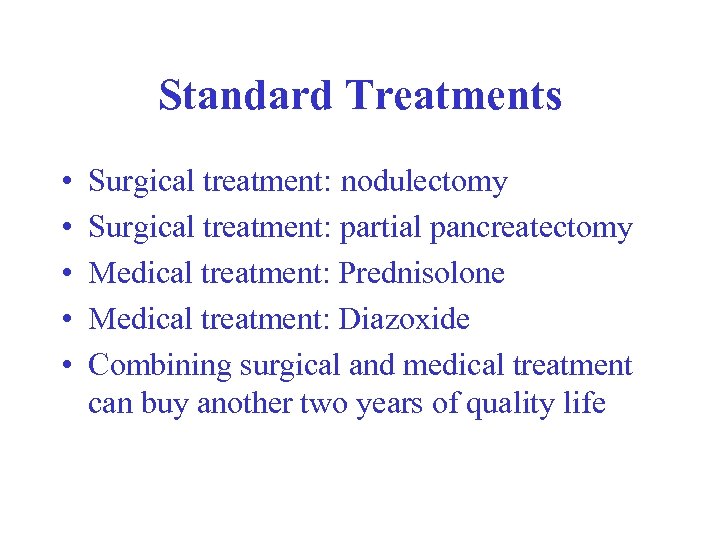 Standard Treatments

• Surgical treatment: nodulectomy
• Surgical treatment: partial pancreatectomy
• Medical treatment: Prednisolone
• Medical treatment: Diazoxide
• Combining surgical and medical treatment can buy another two years of quality life